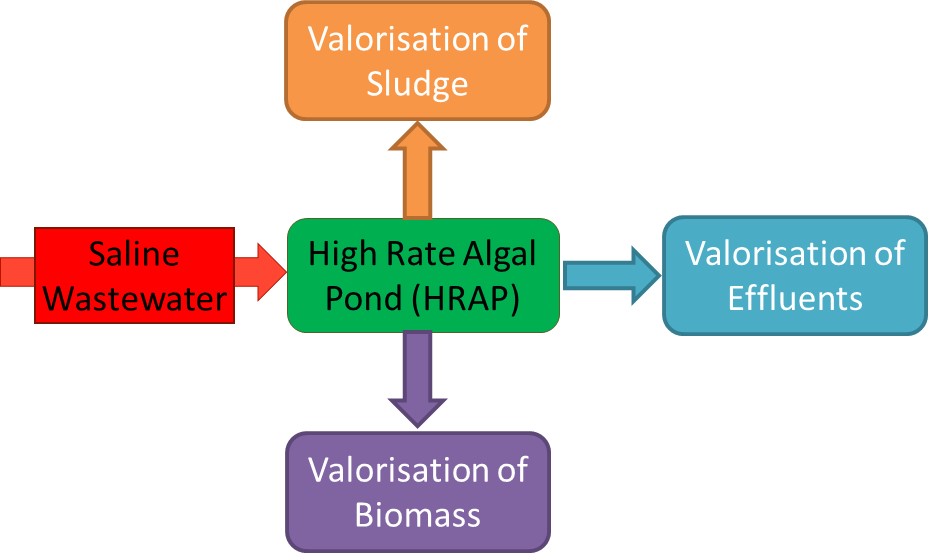 Valorisation of Sludge

Saline Wastewater

High Rate Algal Pond (HRAP)

Valorisation of Effluents

Valorisation of Biomass